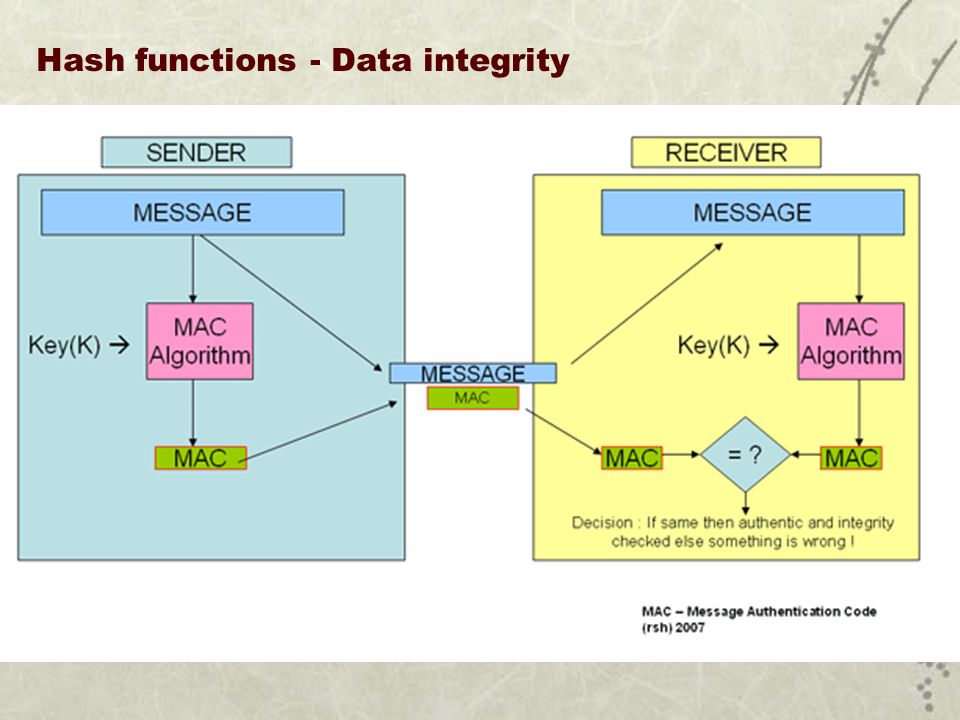 Hash functions - Data integrity

SENDER

MESSAGE

Key(K) →

MAC Algorithm

MAC

MESSAGE

MAC

RECEIVER

MESSAGE

Key(K) →

MAC Algorithm

MAC

= ?

MAC

Decision : If same then authentic and integrity checked else something is wrong !

MAC – Message Authentication Code
(rsh) 2007